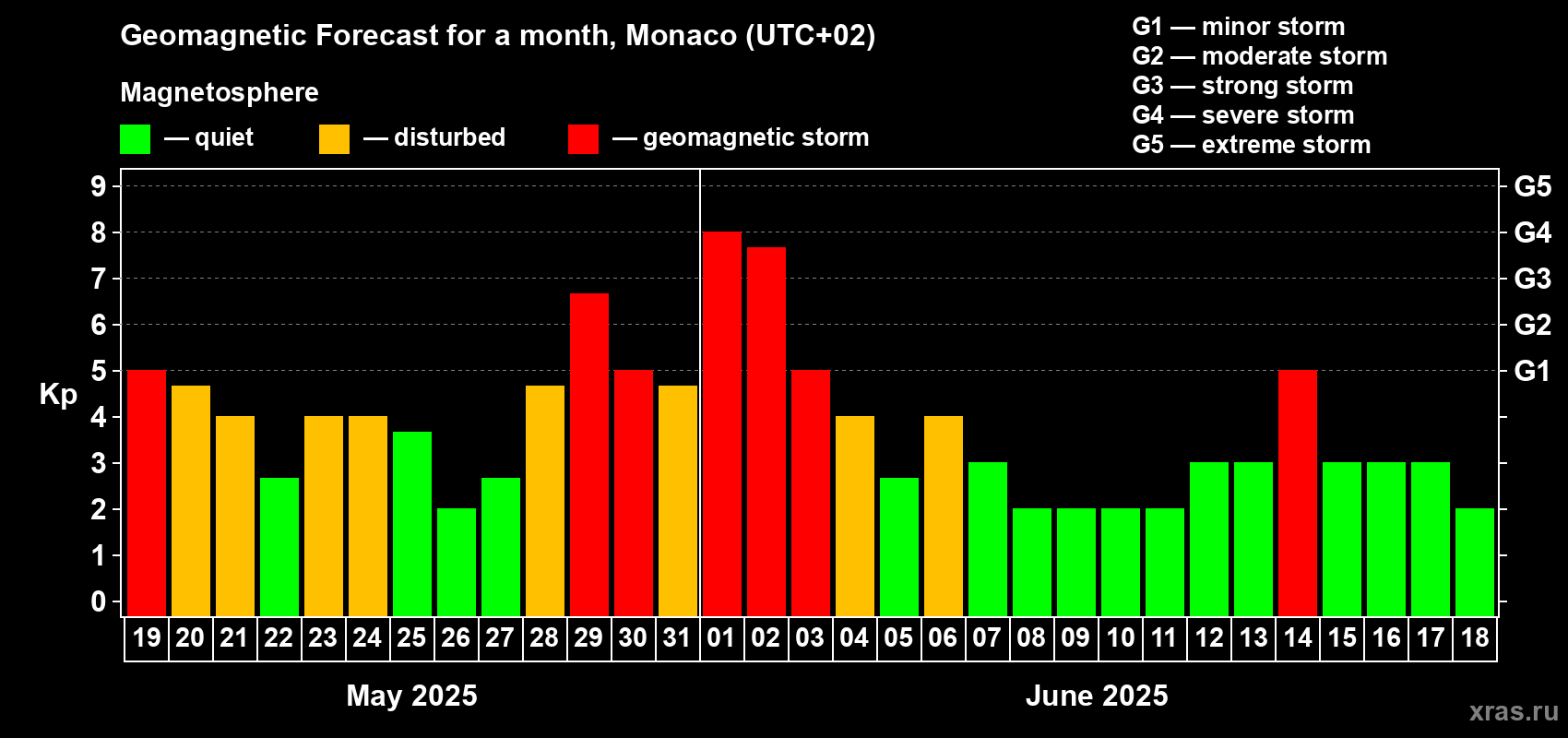 Geomagnetic Forecast for a month, Monaco (UTC+02)

Magnetosphere

— quiet — disturbed — geomagnetic storm

G1 — minor storm
G2 — moderate storm
G3 — strong storm
G4 — severe storm
G5 — extreme storm

Kp

9
8
7
6
5
4
3
2
1
0

G5
G4
G3
G2
G1

19 20 21 22 23 24 25 26 27 28 29 30 31 01 02 03 04 05 06 07 08 09 10 11 12 13 14 15 16 17 18

May 2025

June 2025

xras.ru